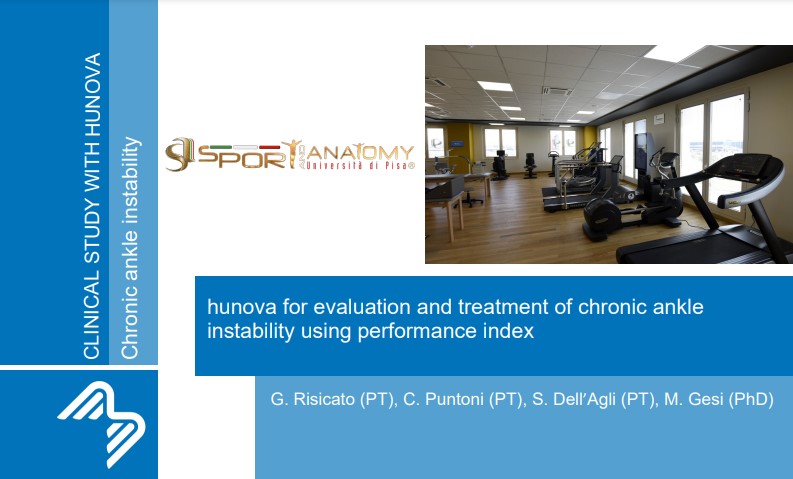 CLINICAL STUDY WITH HUNOVA

Chronic ankle instability

SPORT AND ANATOMY
Università di Pisa®

hunova for evaluation and treatment of chronic ankle instability using performance index

G. Risicato (PT), C. Puntoni (PT), S. Dell'Agli (PT), M. Gesi (PhD)